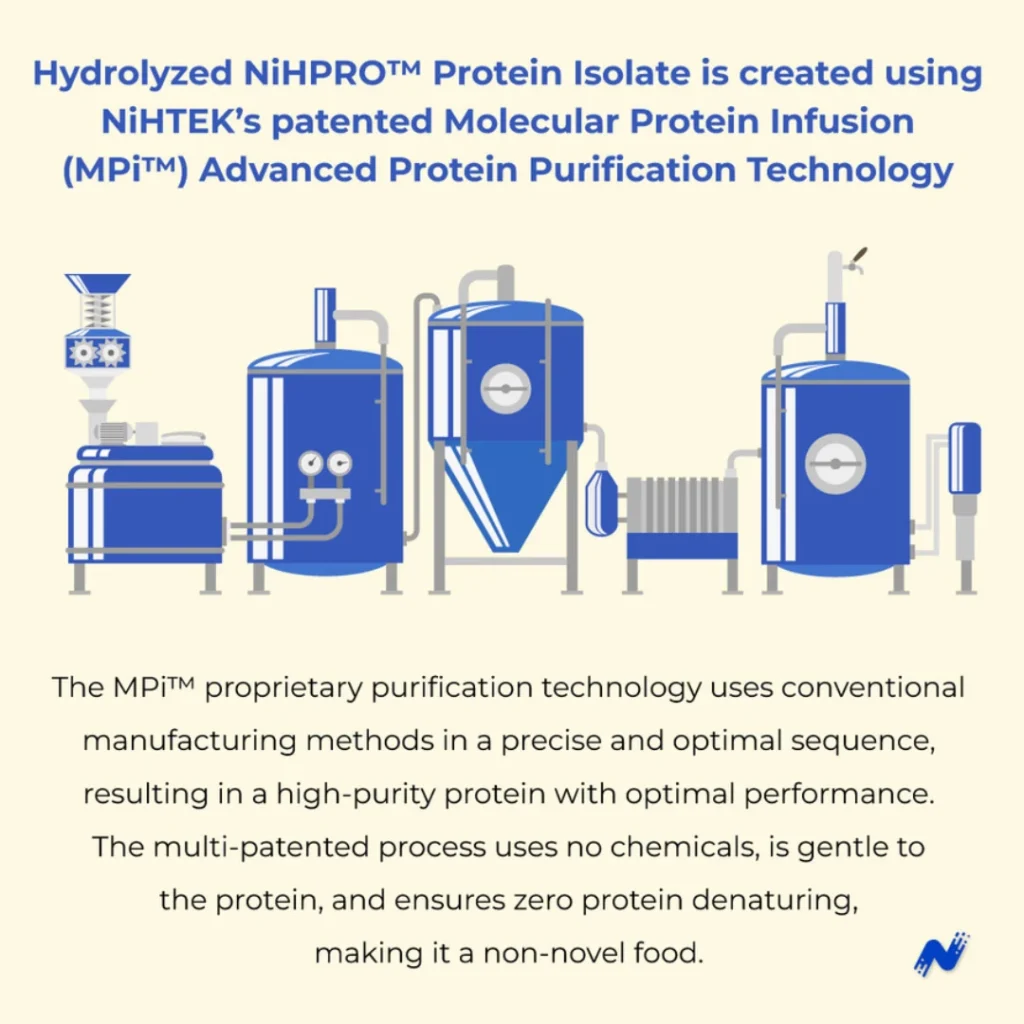 Hydrolyzed NiHPRO™ Protein Isolate is created using NiHTEK's patented Molecular Protein Infusion (MPi™) Advanced Protein Purification Technology

The MPi™ proprietary purification technology uses conventional manufacturing methods in a precise and optimal sequence, resulting in a high-purity protein with optimal performance. The multi-patented process uses no chemicals, is gentle to the protein, and ensures zero protein denaturing, making it a non-novel food.